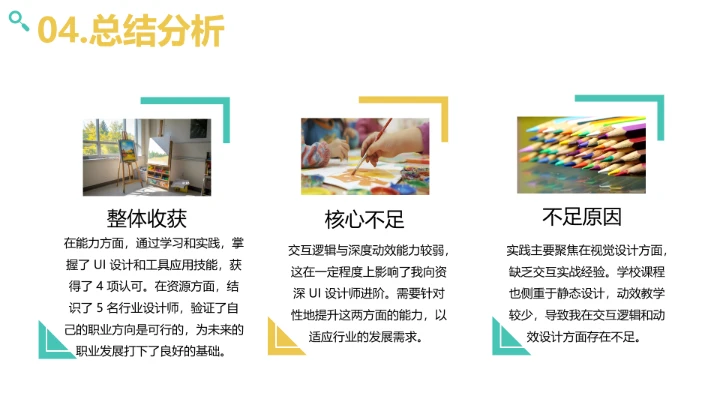 04.总结分析

整体收获

在能力方面，通过学习和实践，掌握了 UI 设计和工具应用技能，获得了 4 项认可。在资源方面，结识了 5 名行业设计师，验证了自己的职业方向是可行的，为未来的职业发展打下了良好的基础。

核心不足

交互逻辑与深度动效能力较弱，这在一定程度上影响了我向资深 UI 设计师进阶。需要针对性地提升这两方面的能力，以适应行业的发展需求。

不足原因

实践主要聚焦在视觉设计方面，缺乏交互实战经验。学校课程也侧重于静态设计，动效教学较少，导致我在交互逻辑和动效设计方面存在不足。